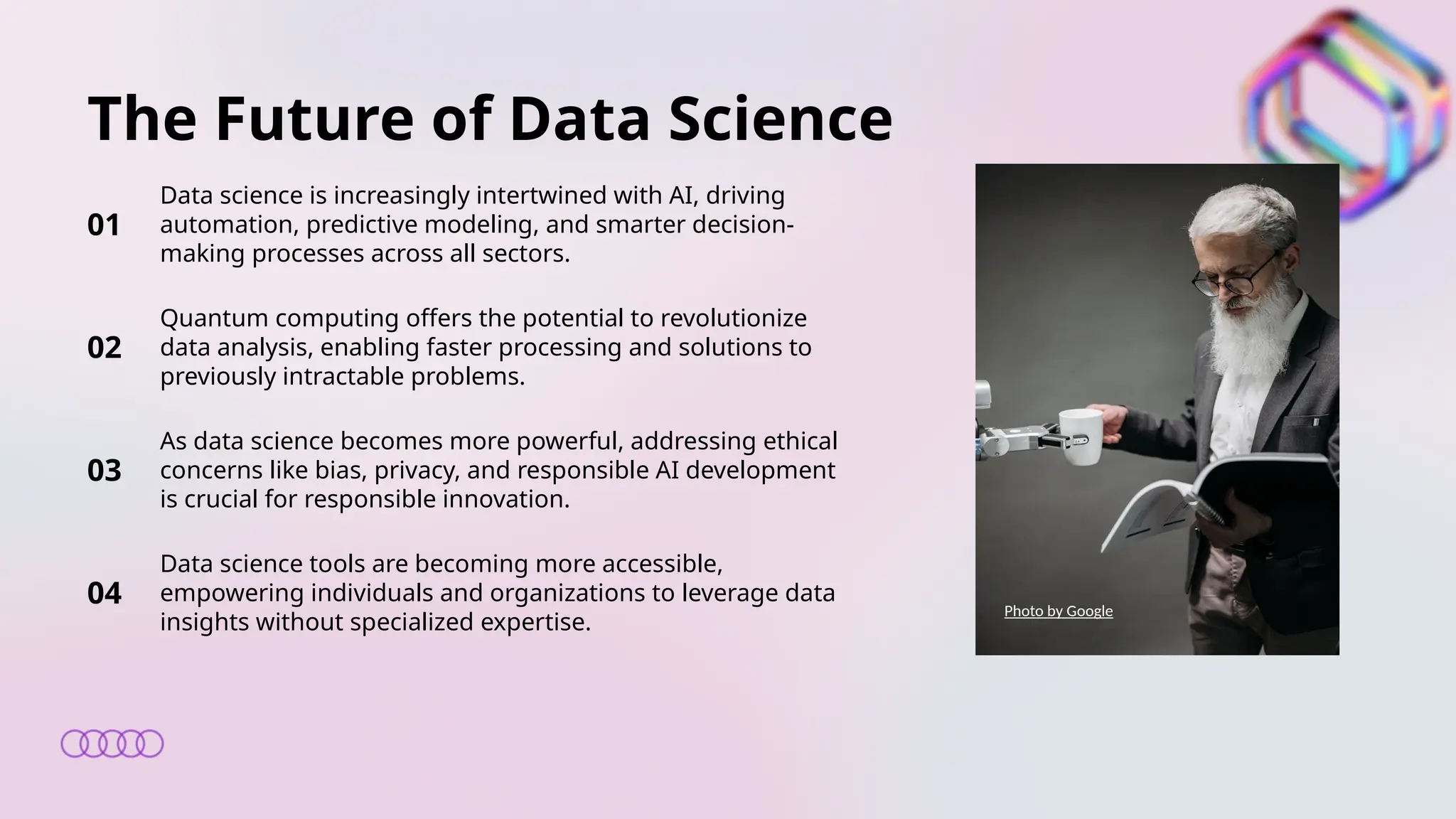 The Future of Data Science

01 Data science is increasingly intertwined with AI, driving automation, predictive modeling, and smarter decision-making processes across all sectors.

02 Quantum computing offers the potential to revolutionize data analysis, enabling faster processing and solutions to previously intractable problems.

03 As data science becomes more powerful, addressing ethical concerns like bias, privacy, and responsible AI development is crucial for responsible innovation.

04 Data science tools are becoming more accessible, empowering individuals and organizations to leverage data insights without specialized expertise.

Photo by Google